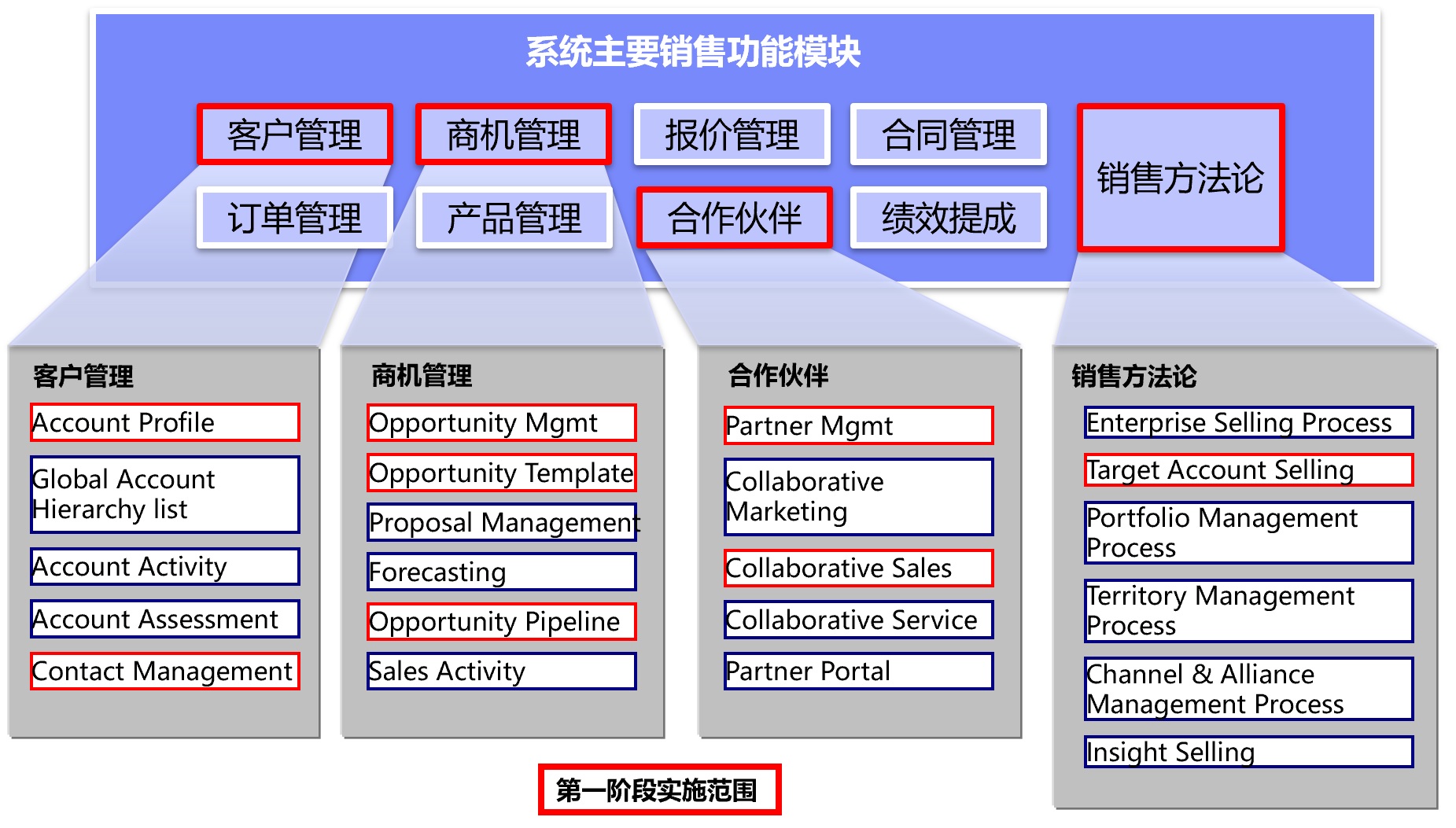 系统主要销售功能模块

客户管理
商机管理
报价管理
合同管理
销售方法论
订单管理
产品管理
合作伙伴
绩效提成

客户管理
Account Profile
Global Account Hierarchy list
Account Activity
Account Assessment
Contact Management

商机管理
Opportunity Mgmt
Opportunity Template
Proposal Management
Forecasting
Opportunity Pipeline
Sales Activity

合作伙伴
Partner Mgmt
Collaborative Marketing
Collaborative Sales
Collaborative Service
Partner Portal

销售方法论
Enterprise Selling Process
Target Account Selling
Portfolio Management Process
Territory Management Process
Channel & Alliance Management Process
Insight Selling

第一阶段实施范围